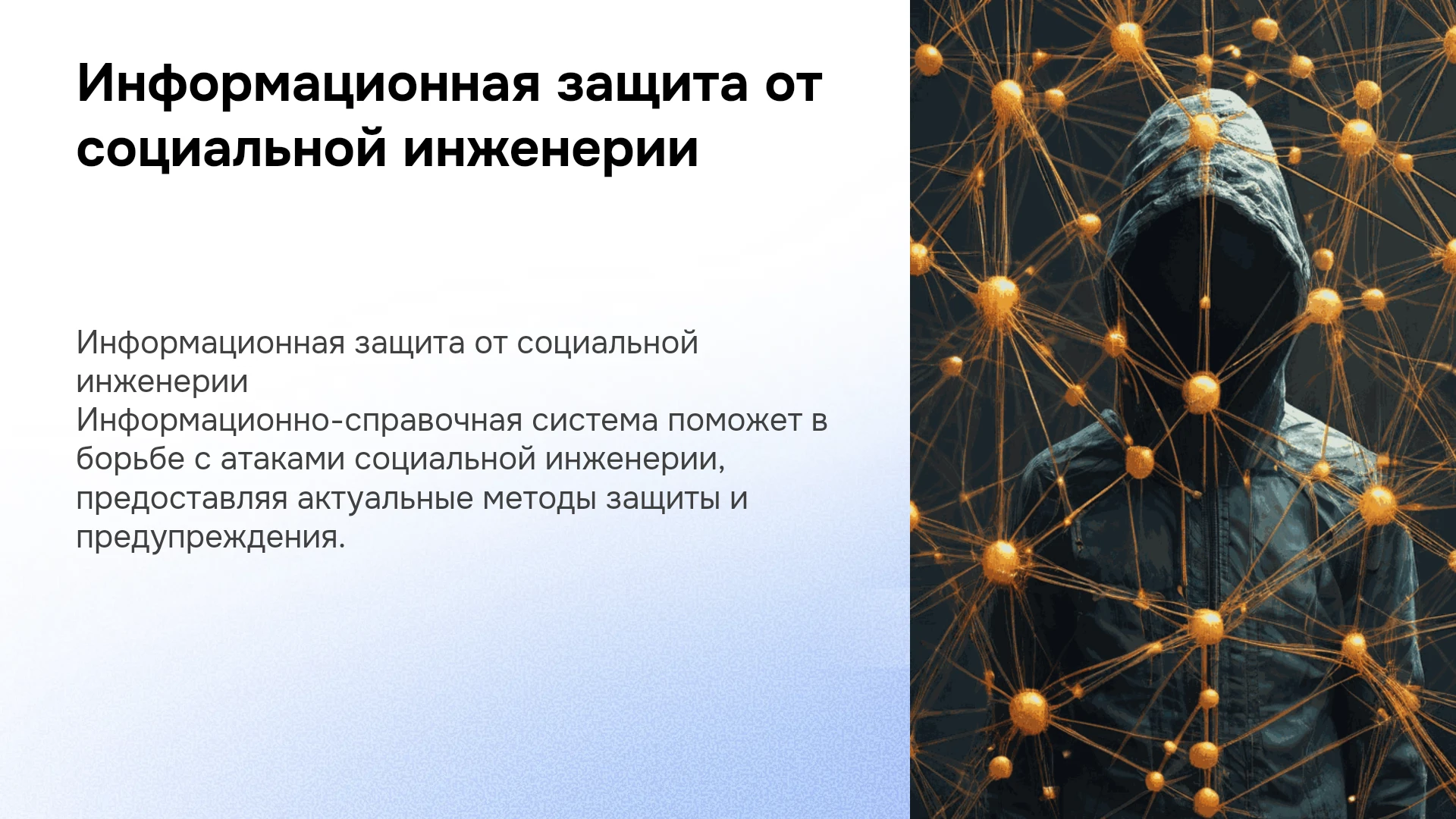 Информационная защита от социальной инженерии

Информационная защита от социальной инженерии

Информационно-справочная система поможет в борьбе с атаками социальной инженерии, предоставляя актуальные методы защиты и предупреждения.